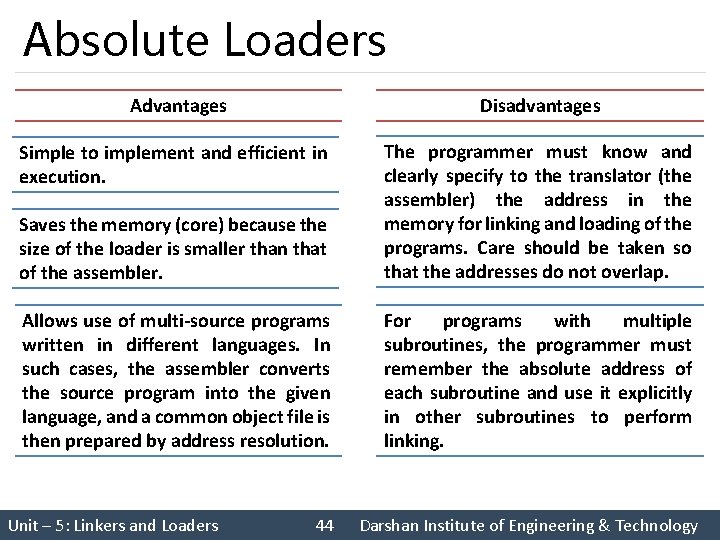 Absolute Loaders

Advantages

Simple to implement and efficient in execution.

Saves the memory (core) because the size of the loader is smaller than that of the assembler.

Allows use of multi-source programs written in different languages. In such cases, the assembler converts the source program into the given language, and a common object file is then prepared by address resolution.

Disadvantages

The programmer must know and clearly specify to the translator (the assembler) the address in the memory for linking and loading of the programs. Care should be taken so that the addresses do not overlap.

For programs with multiple subroutines, the programmer must remember the absolute address of each subroutine and use it explicitly in other subroutines to perform linking.

Unit – 5: Linkers and Loaders 44 Darshan Institute of Engineering & Technology